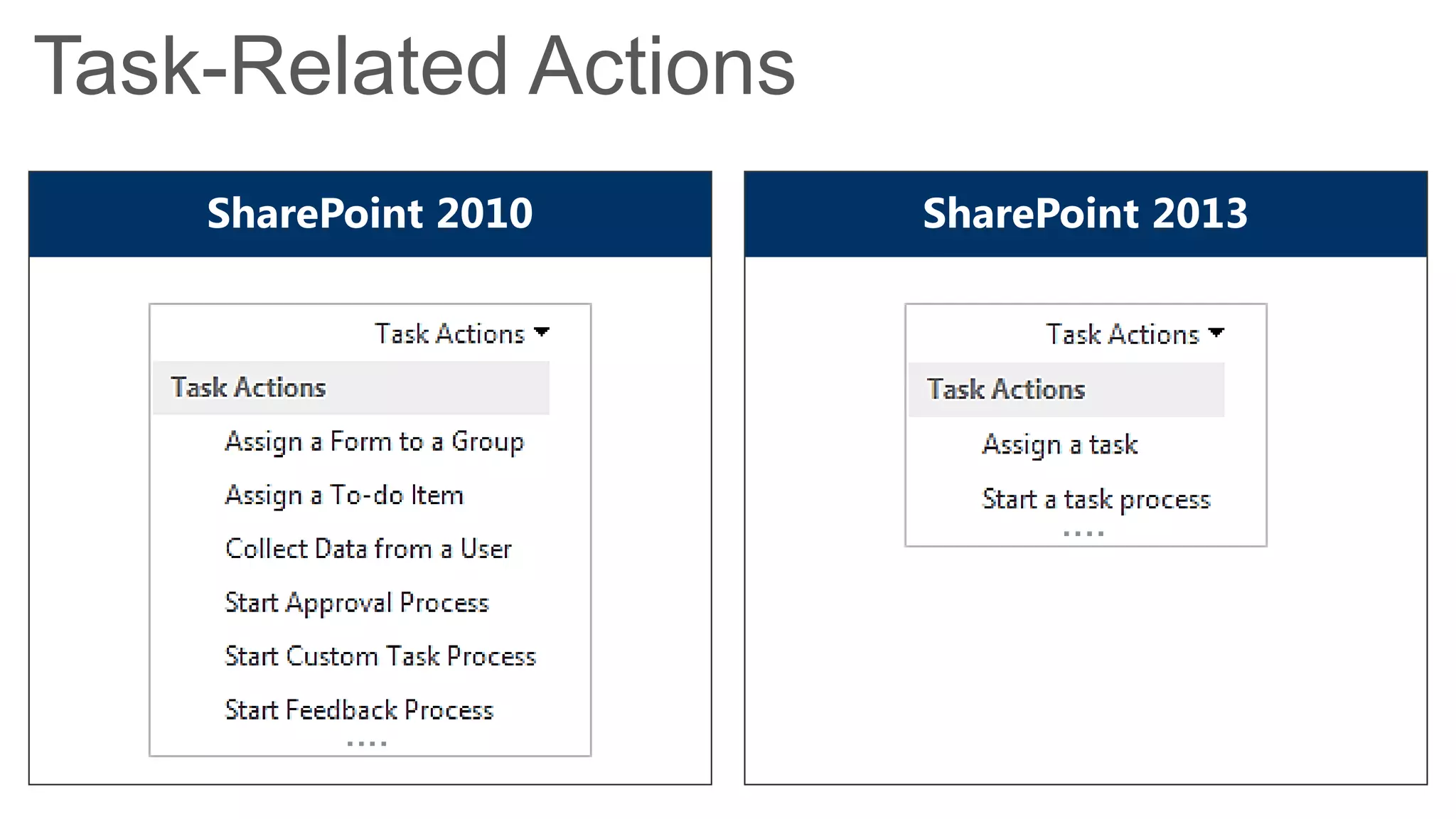 Task-Related Actions

SharePoint 2010

Task Actions

Task Actions

Assign a Form to a Group

Assign a To-do Item

Collect Data from a User

Start Approval Process

Start Custom Task Process

Start Feedback Process

....

SharePoint 2013

Task Actions

Task Actions

Assign a task

Start a task process

....